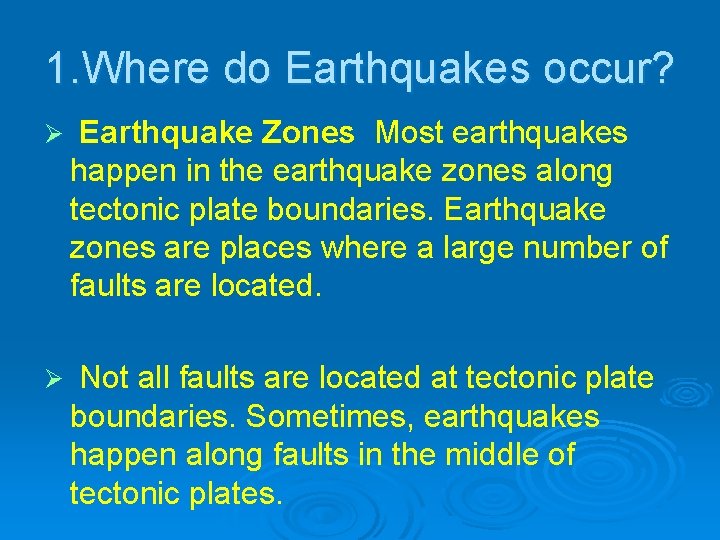 1.Where do Earthquakes occur?

➢ Earthquake Zones Most earthquakes happen in the earthquake zones along tectonic plate boundaries. Earthquake zones are places where a large number of faults are located.

➢ Not all faults are located at tectonic plate boundaries. Sometimes, earthquakes happen along faults in the middle of tectonic plates.